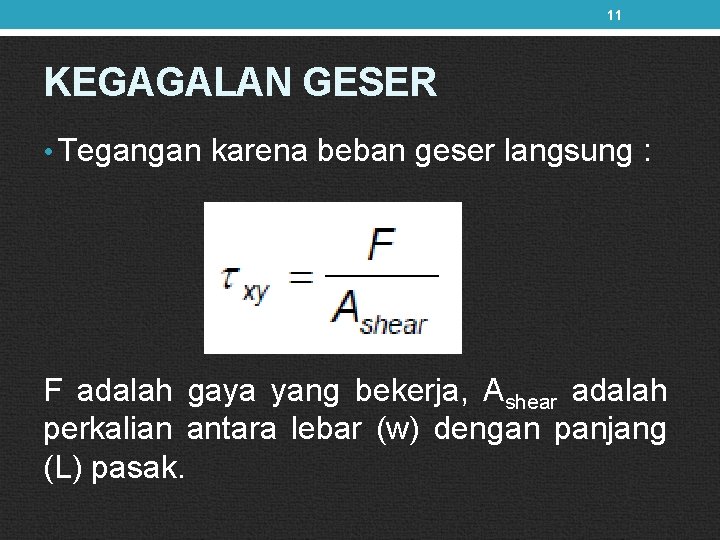 11

KEGAGALAN GESER

• Tegangan karena beban geser langsung :

$\tau_{xy} = \frac{F}{A_{shear}}$

F adalah gaya yang bekerja, $A_{shear}$ adalah perkalian antara lebar (w) dengan panjang (L) pasak.